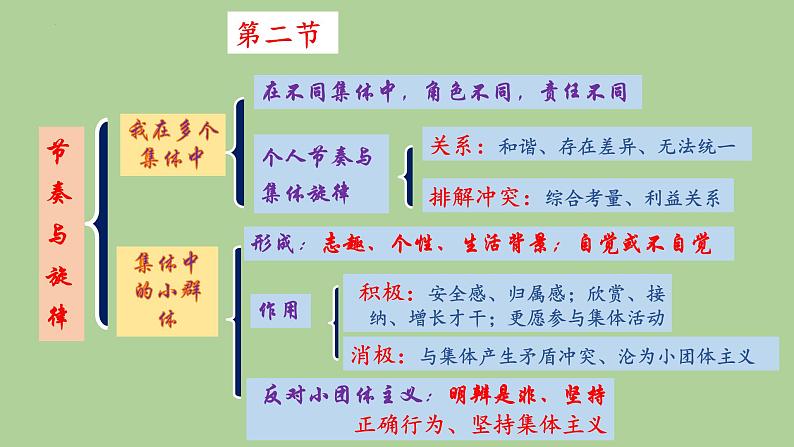 第二节

节奏与旋律

我在多个集体中

在不同集体中，角色不同，责任不同

个人节奏与集体旋律

关系：和谐、存在差异、无法统一

排解冲突：综合考量、利益关系

集体中的小群体

形成：志趣、个性、生活背景；自觉或不自觉

作用

积极：安全感、归属感；欣赏、接纳、增长才干；更愿参与集体活动

消极：与集体产生矛盾冲突、沦为小团体主义

反对小团体主义：明辨是非、坚持正确行为、坚持集体主义